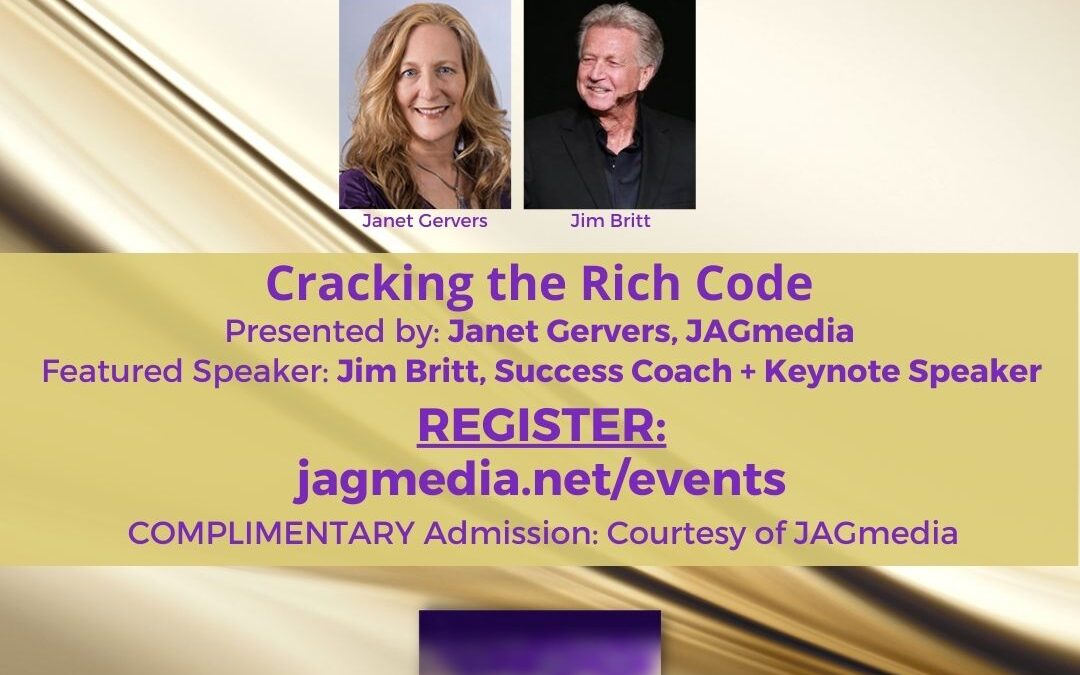 Janet Gervers

Jim Britt

Cracking the Rich Code

Presented by: Janet Gervers, JAGmedia

Featured Speaker: Jim Britt, Success Coach + Keynote Speaker

REGISTER:

jagmedia.net/events

COMPLIMENTARY Admission: Courtesy of JAGmedia